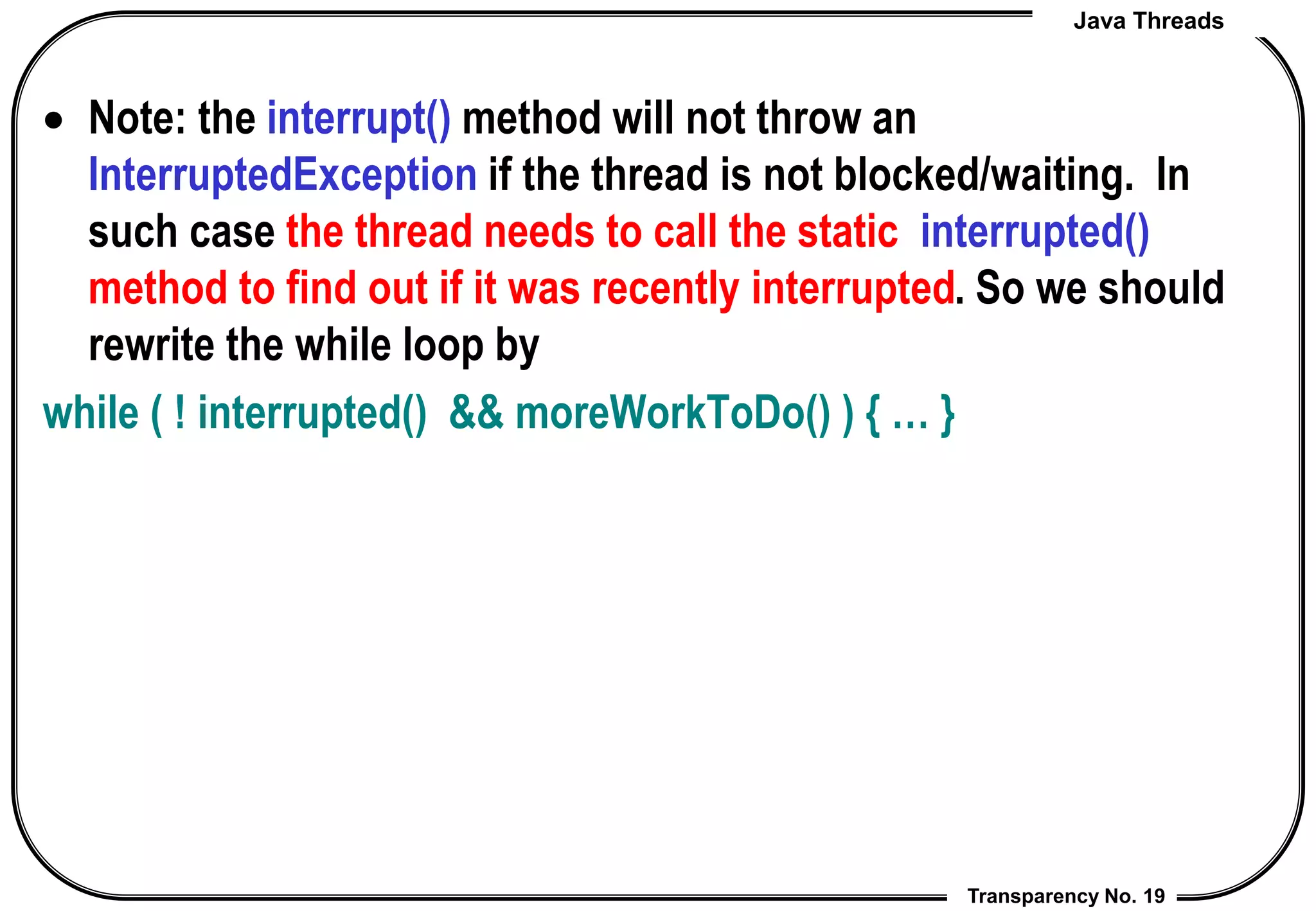 Java Threads

• Note: the interrupt() method will not throw an InterruptedException if the thread is not blocked/waiting. In such case the thread needs to call the static interrupted() method to find out if it was recently interrupted. So we should rewrite the while loop by

while ( ! interrupted() && moreWorkToDo() ) { … }

Transparency No. 19